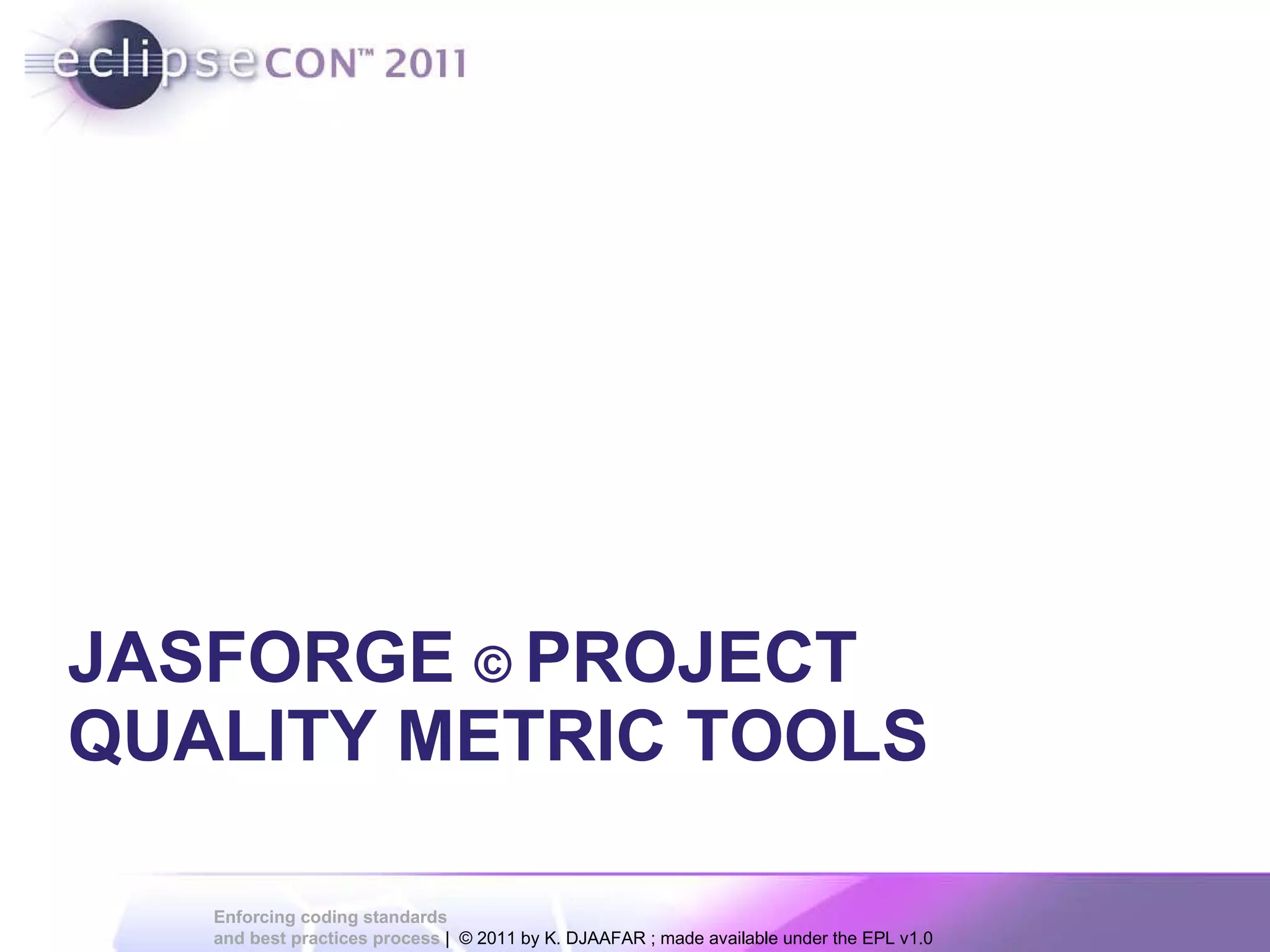 eclipseCON™ 2011

JASFORGE © PROJECT QUALITY METRIC TOOLS

Enforcing coding standards and best practices process | © 2011 by K. DJAAFAR ; made available under the EPL v1.0